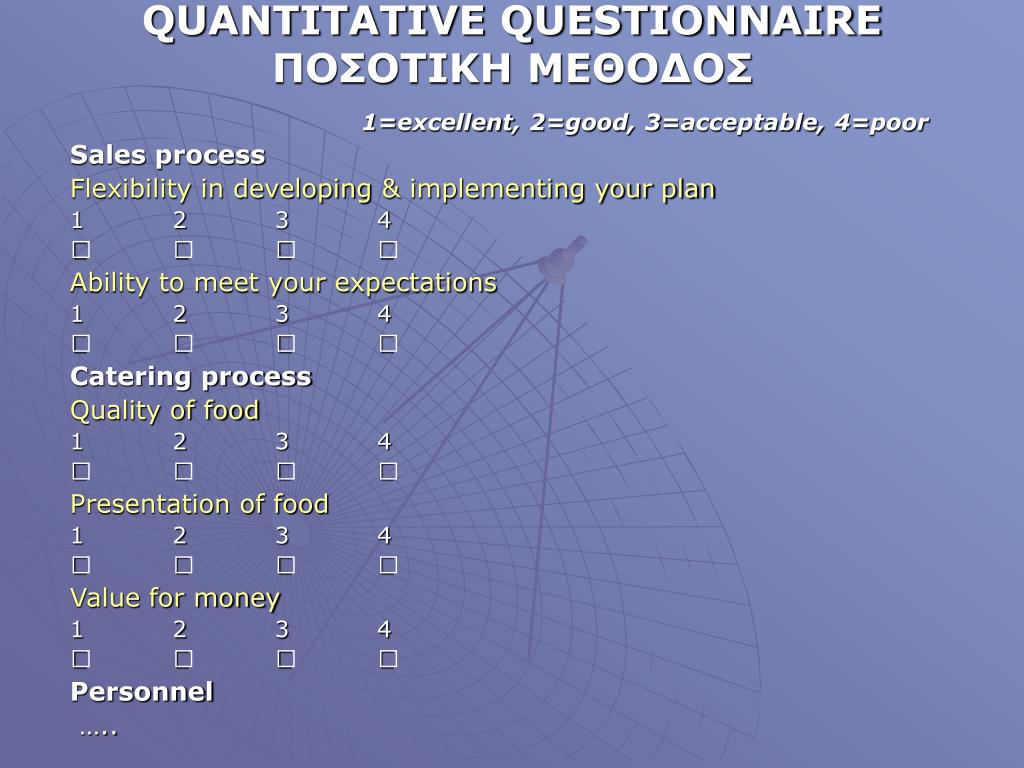 QUANTITATIVE QUESTIONNAIRE
ΠΟΣΟΤΙΚΗ ΜΕΘΟΔΟΣ

1=excellent, 2=good, 3=acceptable, 4=poor

Sales process

Flexibility in developing & implementing your plan

1 2 3 4
□ □ □ □

Ability to meet your expectations

1 2 3 4
□ □ □ □

Catering process

Quality of food

1 2 3 4
□ □ □ □

Presentation of food

1 2 3 4
□ □ □ □

Value for money

1 2 3 4
□ □ □ □

Personnel

…..